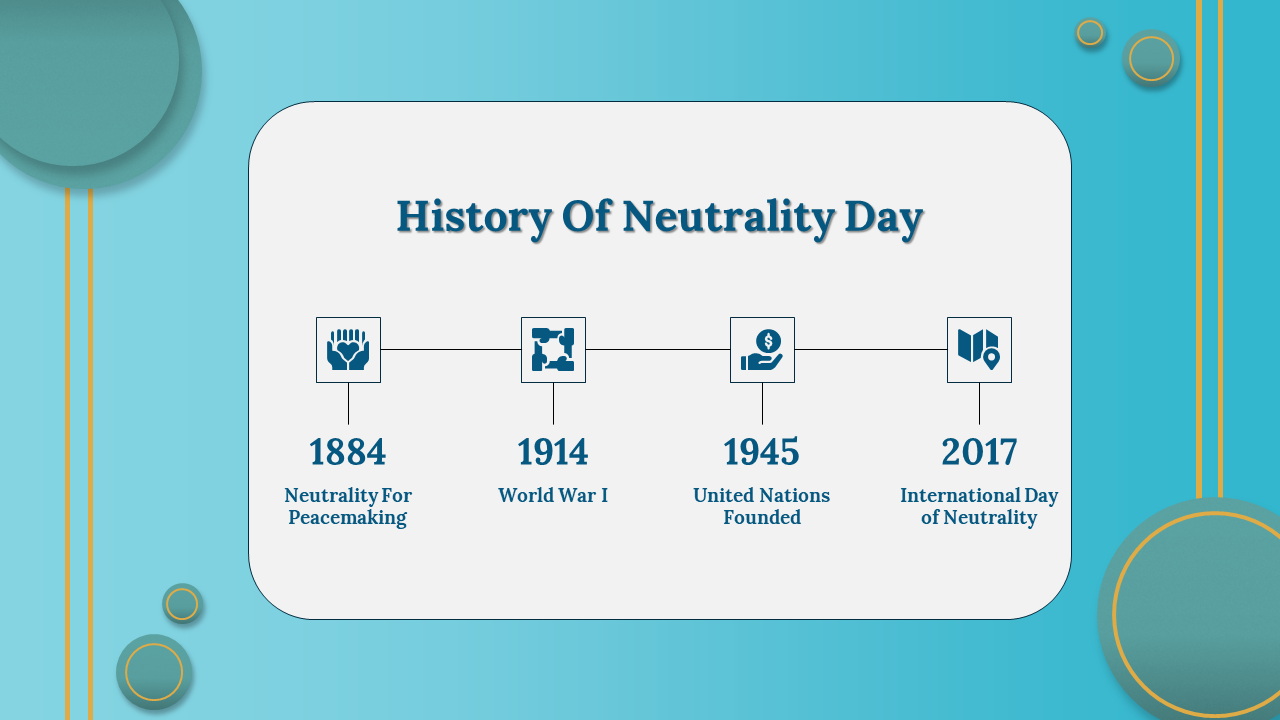 History Of Neutrality Day

1884
Neutrality For Peacemaking

1914
World War I

1945
United Nations Founded

2017
International Day of Neutrality